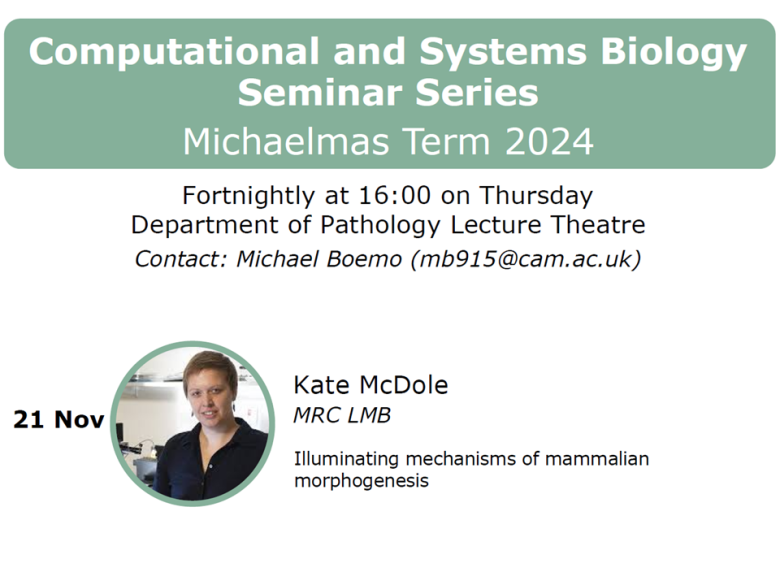 Computational and Systems Biology Seminar Series
Michaelmas Term 2024

Fortnightly at 16:00 on Thursday
Department of Pathology Lecture Theatre
Contact: Michael Boemo (mb915@cam.ac.uk)

21 Nov

Kate McDole
MRC LMB

Illuminating mechanisms of mammalian morphogenesis